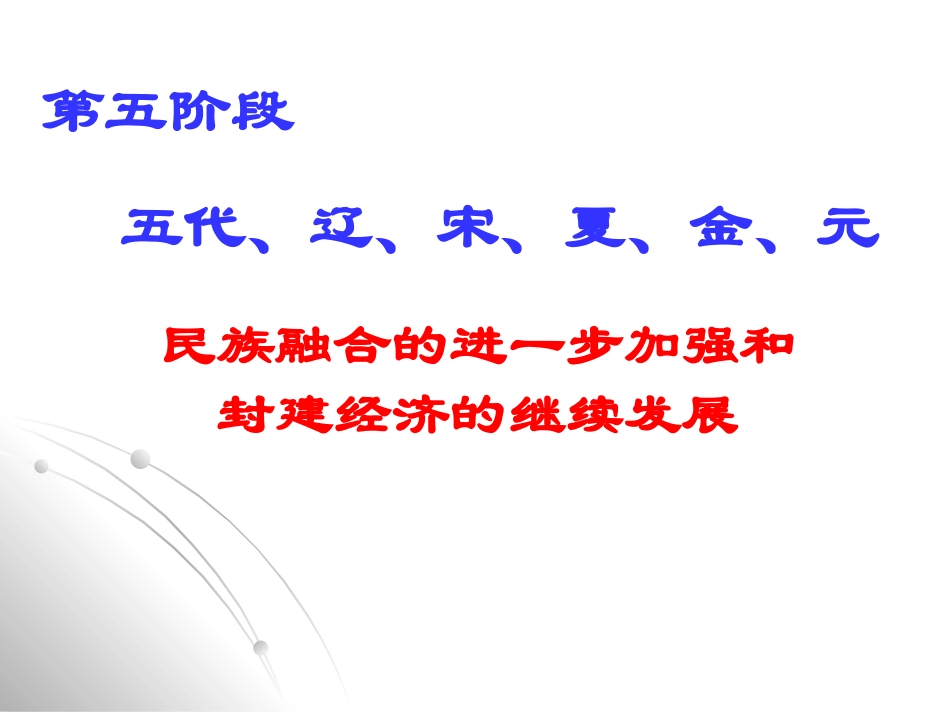 第五阶段

五代、辽、宋、夏、金、元

民族融合的进一步加强和
封建经济的继续发展